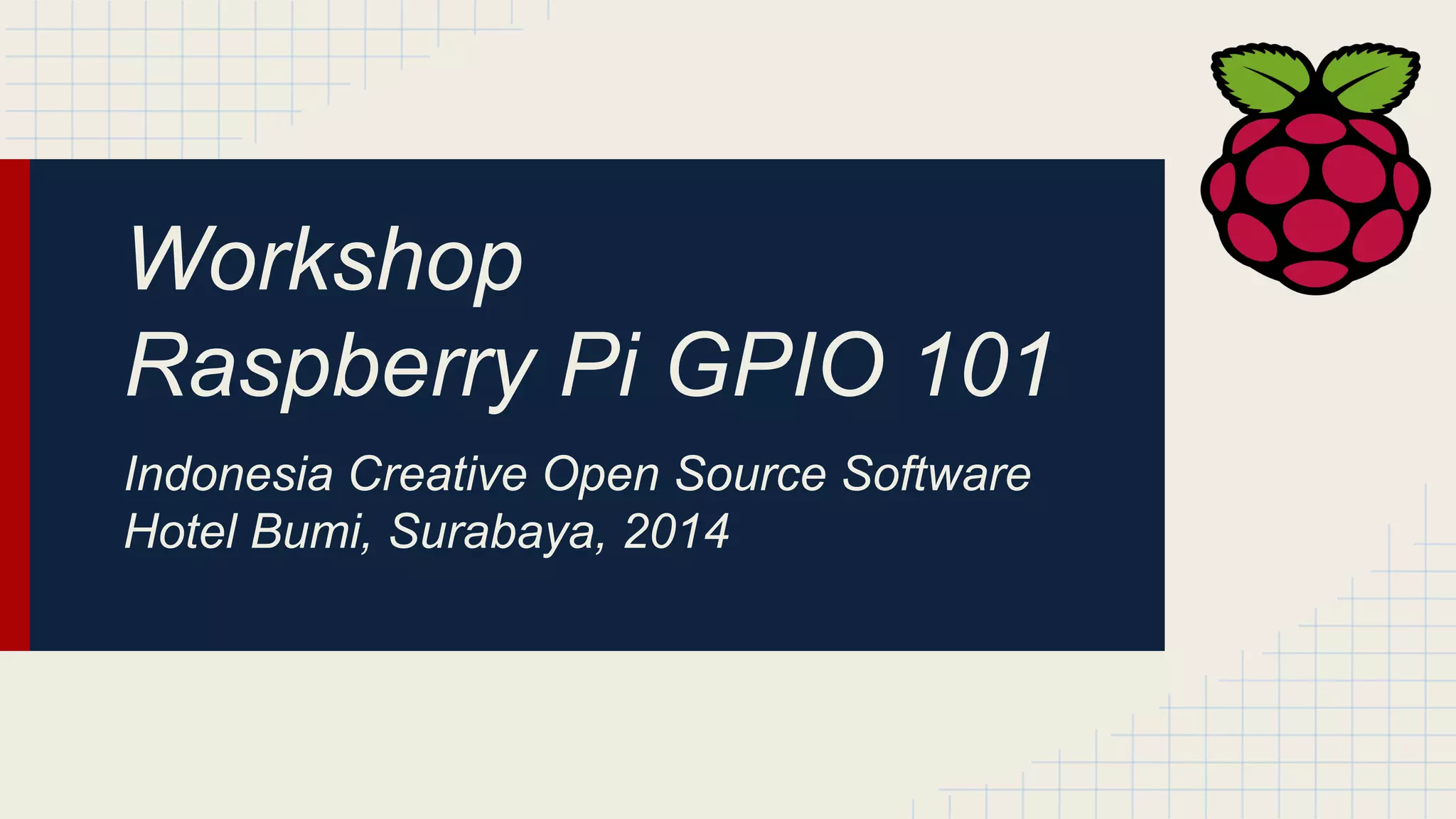 Workshop
Raspberry Pi GPIO 101

Indonesia Creative Open Source Software
Hotel Bumi, Surabaya, 2014